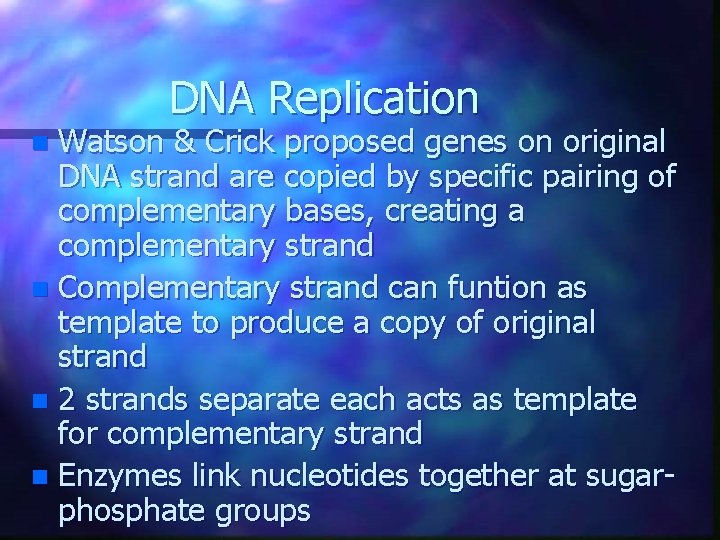 DNA Replication

Watson & Crick proposed genes on original DNA strand are copied by specific pairing of complementary bases, creating a complementary strand

Complementary strand can funtion as template to produce a copy of original strand

2 strands separate each acts as template for complementary strand

Enzymes link nucleotides together at sugar-phosphate groups